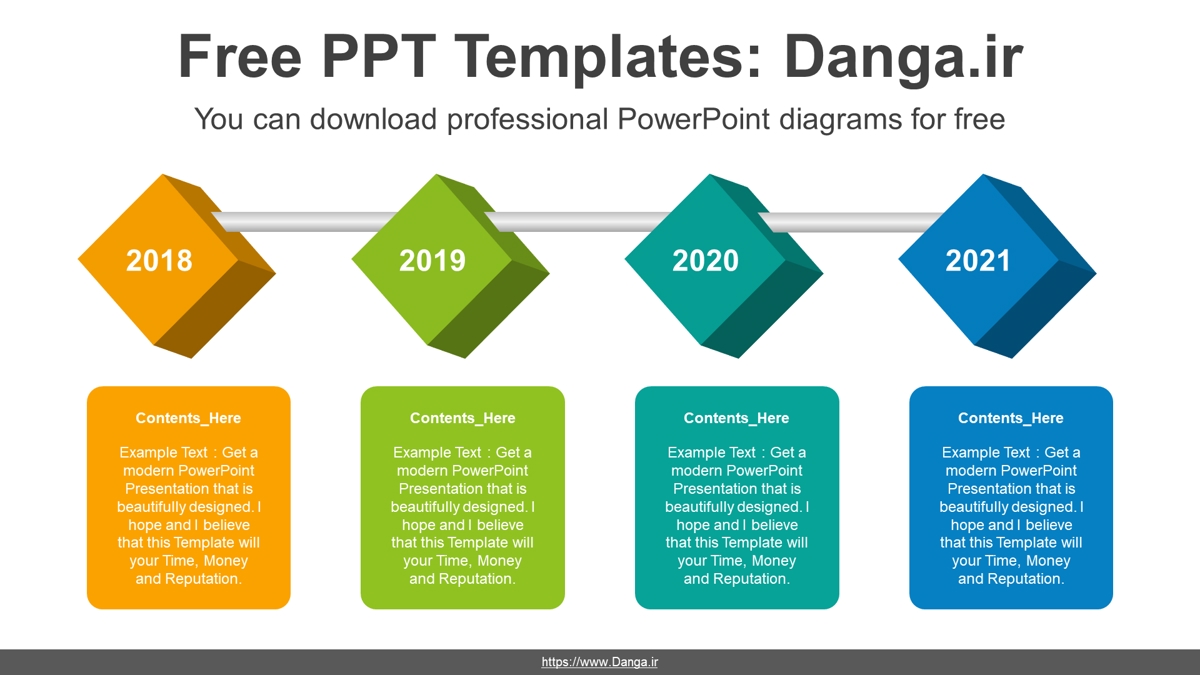 Free PPT Templates: Danga.ir

You can download professional PowerPoint diagrams for free

2018

2019

2020

2021

Contents_Here

Example Text : Get a modern PowerPoint Presentation that is beautifully designed. I hope and I believe that this Template will your Time, Money and Reputation.

Contents_Here

Example Text : Get a modern PowerPoint Presentation that is beautifully designed. I hope and I believe that this Template will your Time, Money and Reputation.

Contents_Here

Example Text : Get a modern PowerPoint Presentation that is beautifully designed. I hope and I believe that this Template will your Time, Money and Reputation.

Contents_Here

Example Text : Get a modern PowerPoint Presentation that is beautifully designed. I hope and I believe that this Template will your Time, Money and Reputation.

https://www.Danga.ir